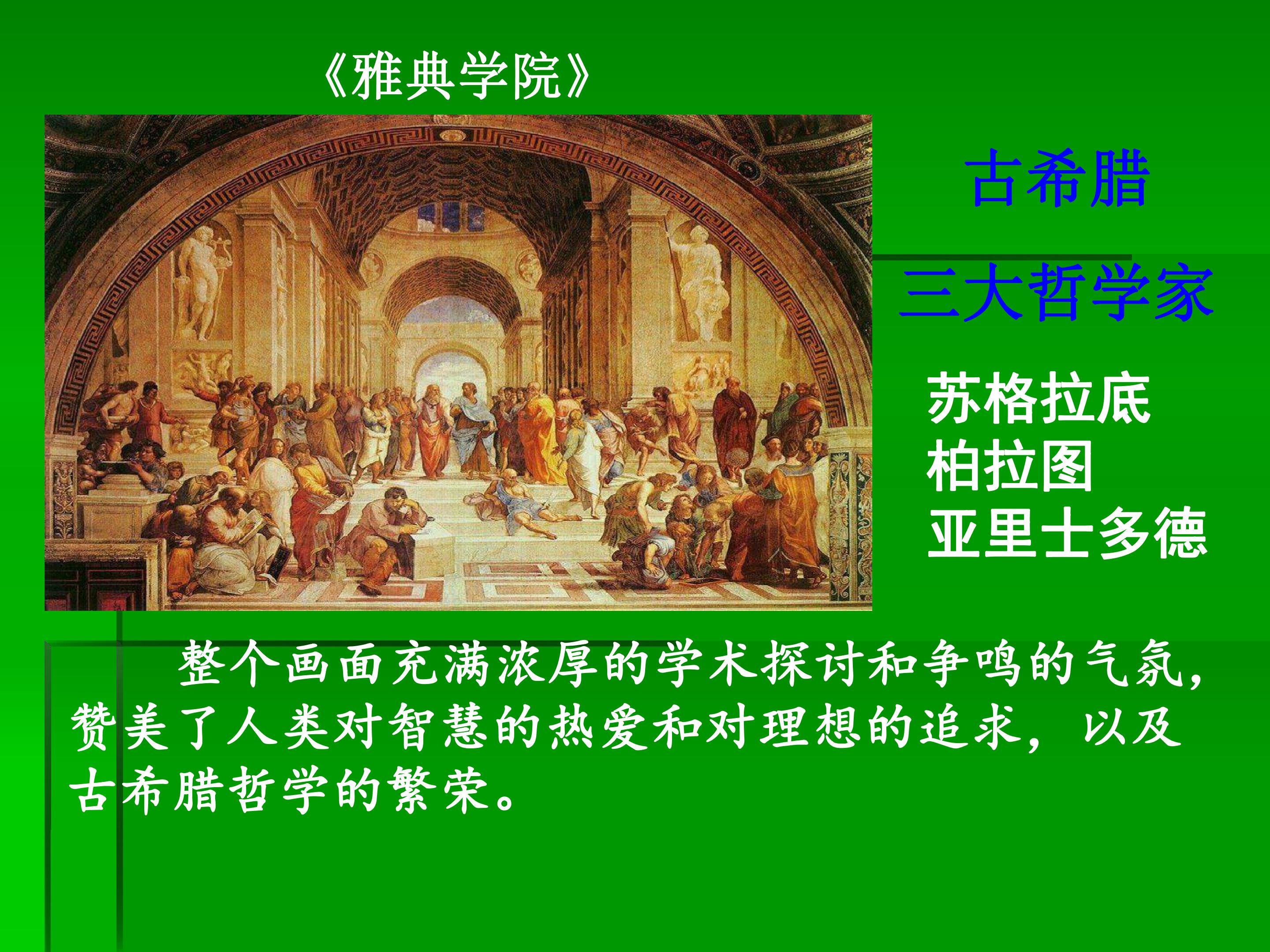 《雅典学院》

古希腊

三大哲学家

苏格拉底
柏拉图
亚里士多德

整个画面充满浓厚的学术探讨和争鸣的气氛，赞美了人类对智慧的热爱和对理想的追求，以及古希腊哲学的繁荣。